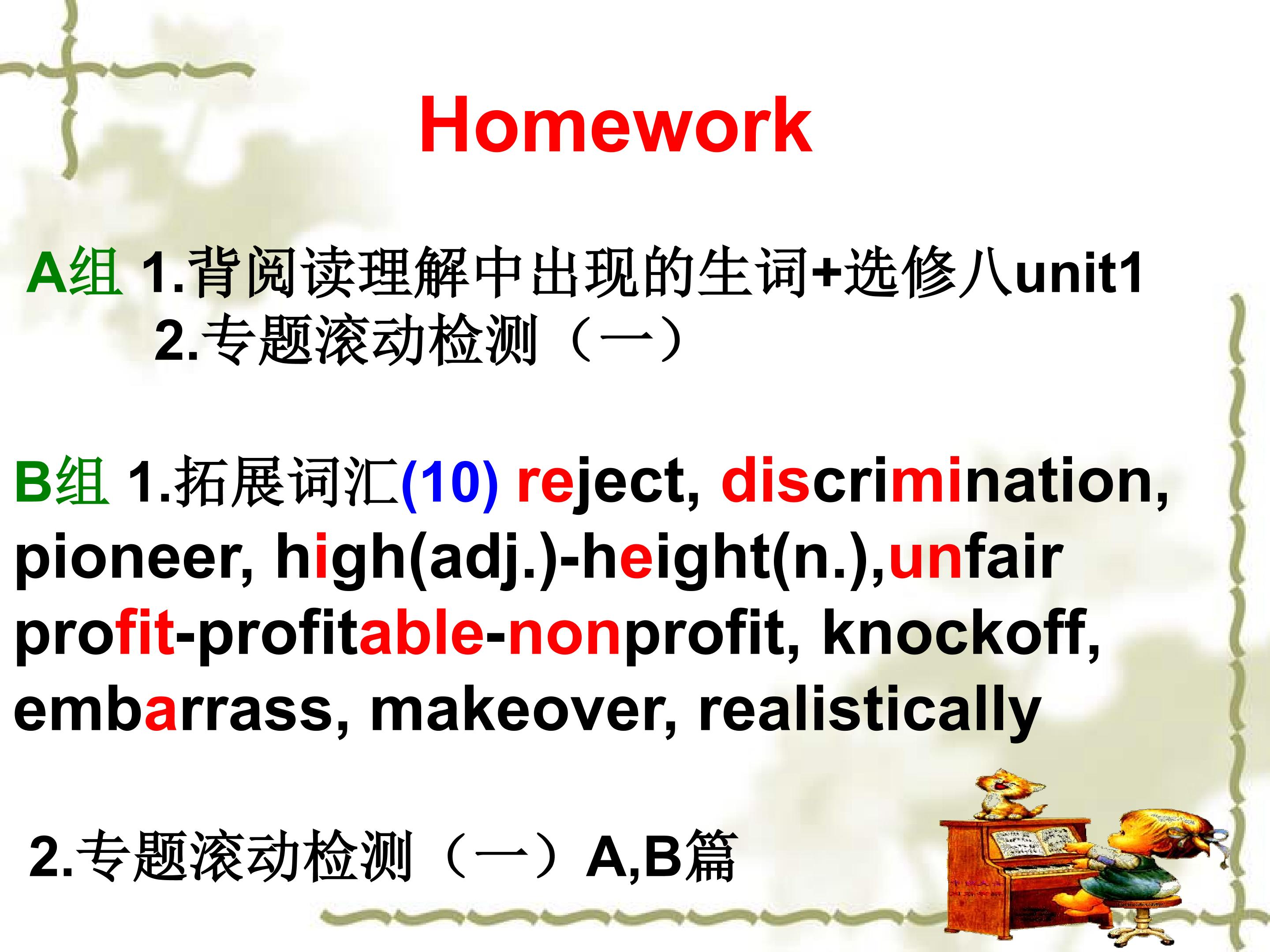 Homework

A组 1.背阅读理解中出现的生词+选修八unit1
2.专题滚动检测（一）

B组 1.拓展词汇(10) reject, discrimination, pioneer, high(adj.)-height(n.),unfair profit-profitable-nonprofit, knockoff, embarrass, makeover, realistically

2.专题滚动检测（一）A,B篇